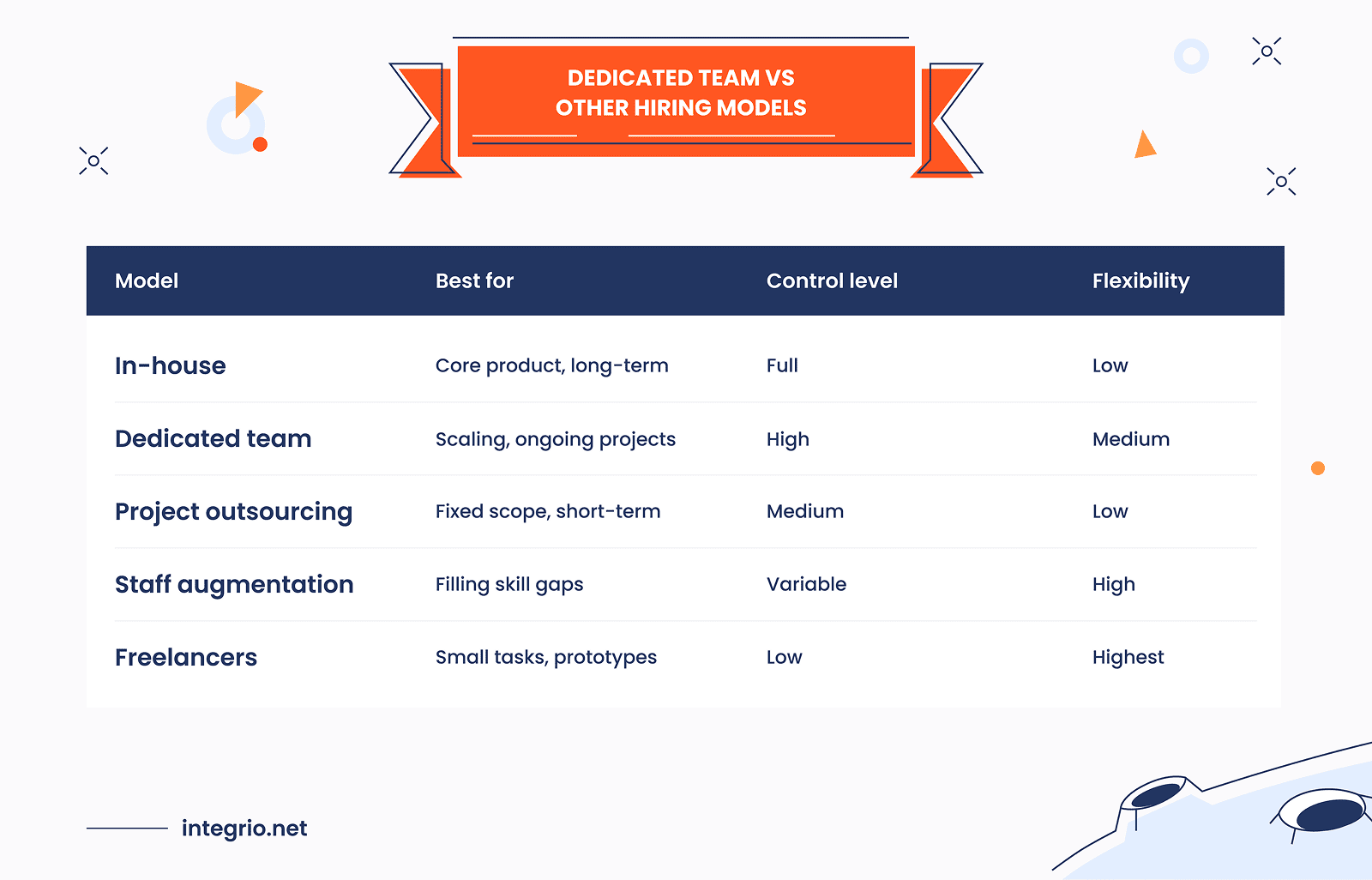 DEDICATED TEAM VS
OTHER HIRING MODELS

| Model | Best for | Control level | Flexibility |
|---|---|---|---|
| In-house | Core product, long-term | Full | Low |
| Dedicated team | Scaling, ongoing projects | High | Medium |
| Project outsourcing | Fixed scope, short-term | Medium | Low |
| Staff augmentation | Filling skill gaps | Variable | High |
| Freelancers | Small tasks, prototypes | Low | Highest |

integrio.net